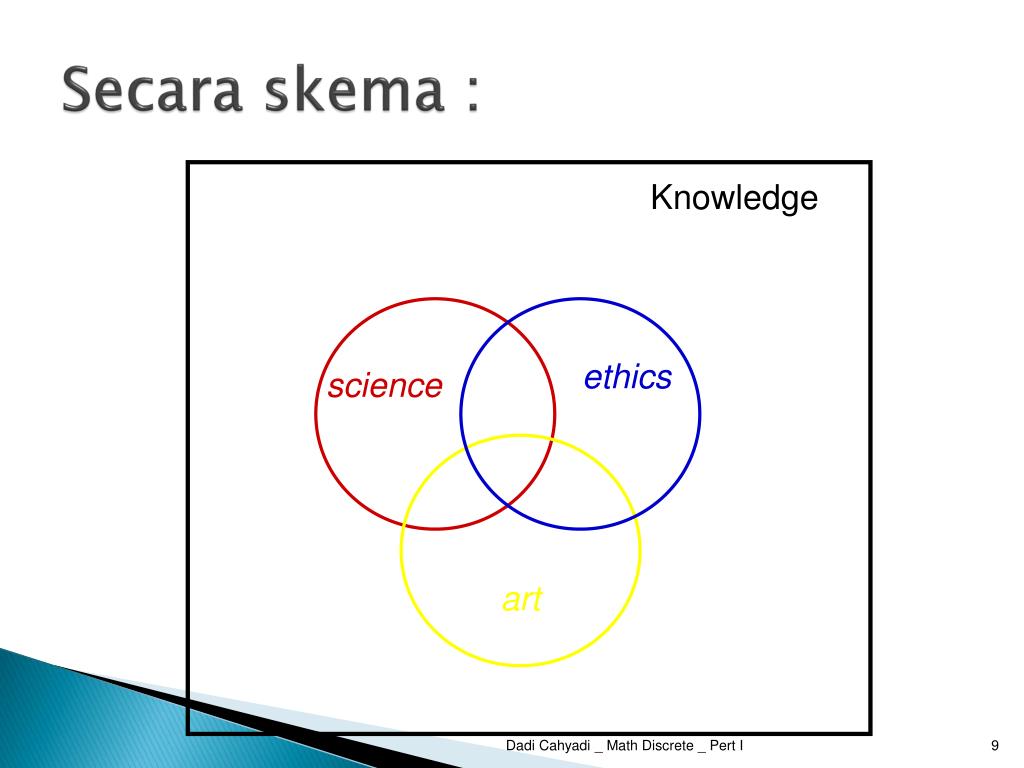 Secara skema :

Knowledge

science

ethics

art

Dadi Cahyadi _ Math Discrete _ Pert I

9